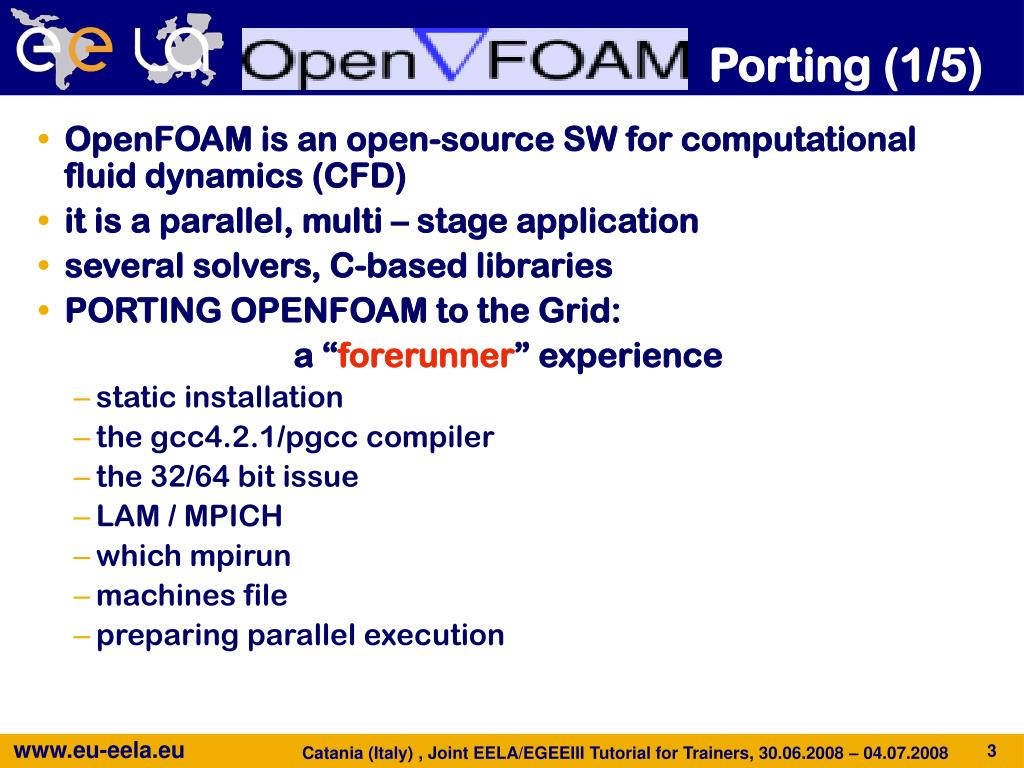 ee la

Open∇FOAM

Porting (1/5)

• OpenFOAM is an open-source SW for computational fluid dynamics (CFD)
• it is a parallel, multi – stage application
• several solvers, C-based libraries
• PORTING OPENFOAM to the Grid:
a “forerunner” experience
– static installation
– the gcc4.2.1/pgcc compiler
– the 32/64 bit issue
– LAM / MPICH
– which mpirun
– machines file
– preparing parallel execution

www.eu-eela.eu

Catania (Italy) , Joint EELA/EGEEIII Tutorial for Trainers, 30.06.2008 – 04.07.2008

3